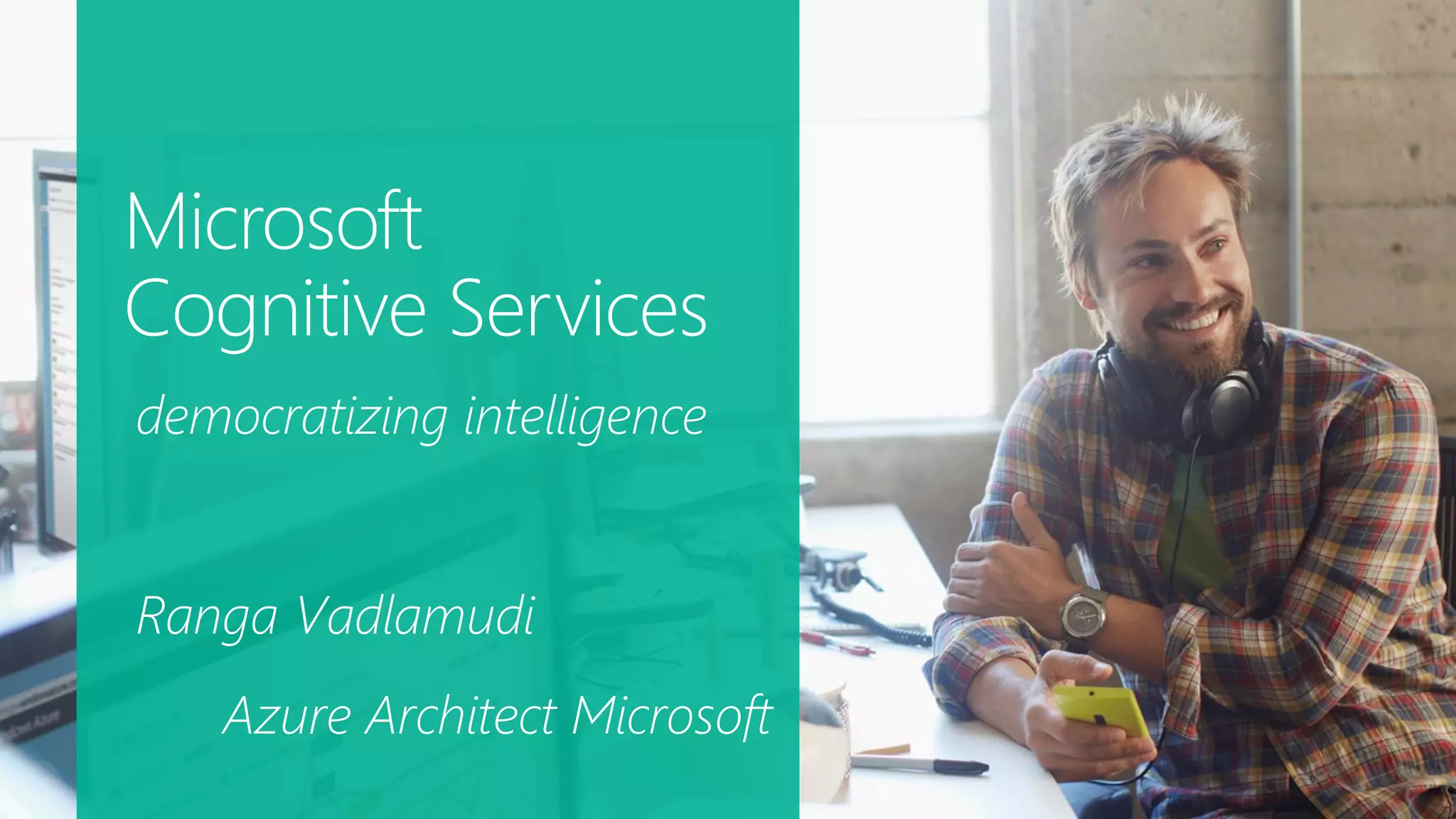 Microsoft
Cognitive Services

democratizing intelligence

Ranga Vadlamudi

Azure Architect Microsoft